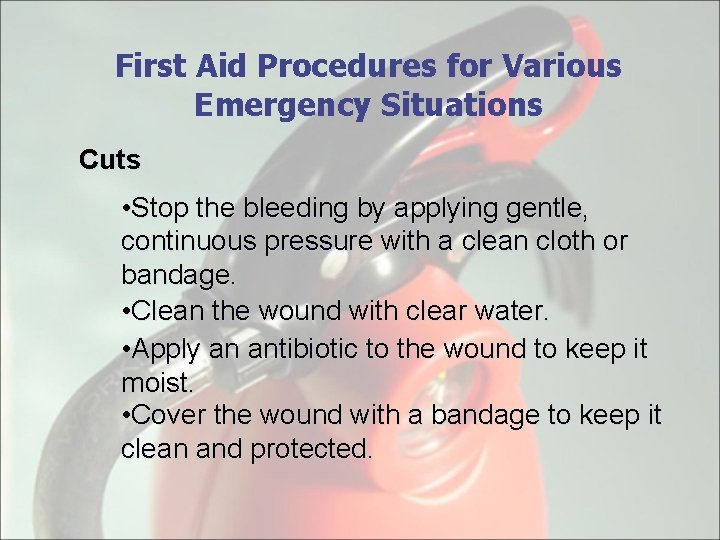 First Aid Procedures for Various Emergency Situations

Cuts

•Stop the bleeding by applying gentle, continuous pressure with a clean cloth or bandage.

•Clean the wound with clear water.

•Apply an antibiotic to the wound to keep it moist.

•Cover the wound with a bandage to keep it clean and protected.